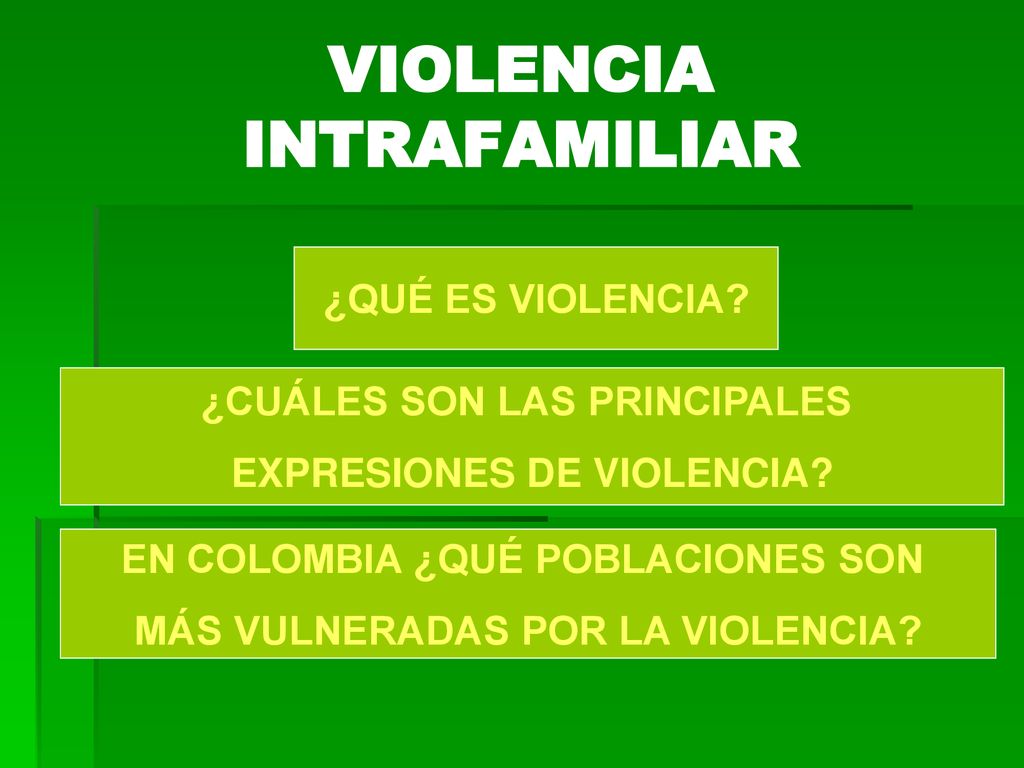 VIOLENCIA INTRAFAMILIAR

¿QUÉ ES VIOLENCIA?

¿CUÁLES SON LAS PRINCIPALES EXPRESIONES DE VIOLENCIA?

EN COLOMBIA ¿QUÉ POBLACIONES SON MÁS VULNERADAS POR LA VIOLENCIA?